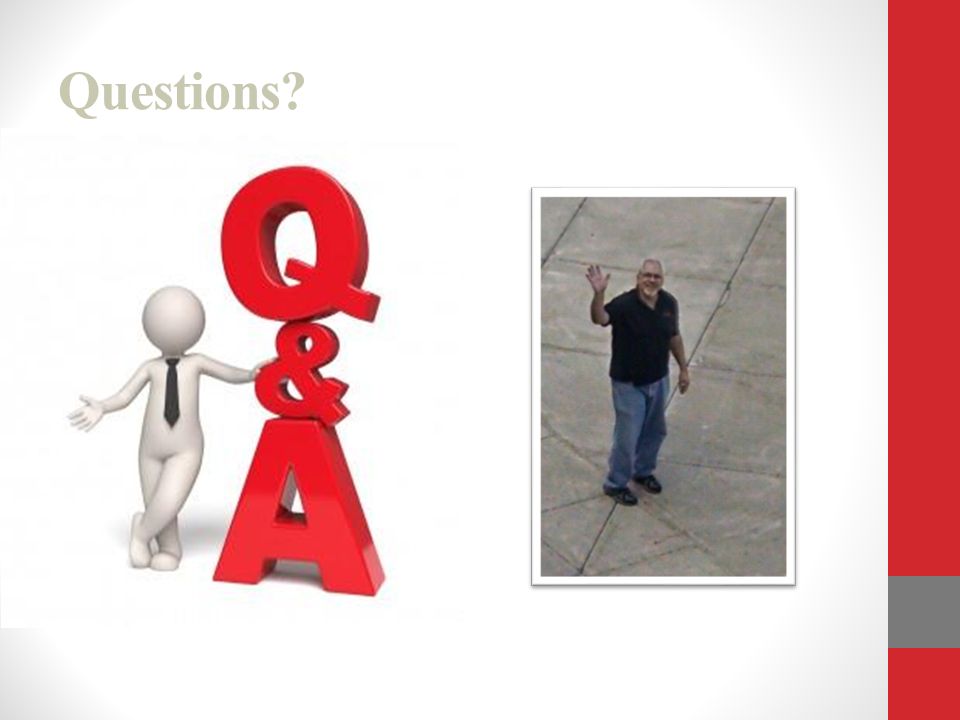 Questions?

Q
&
A